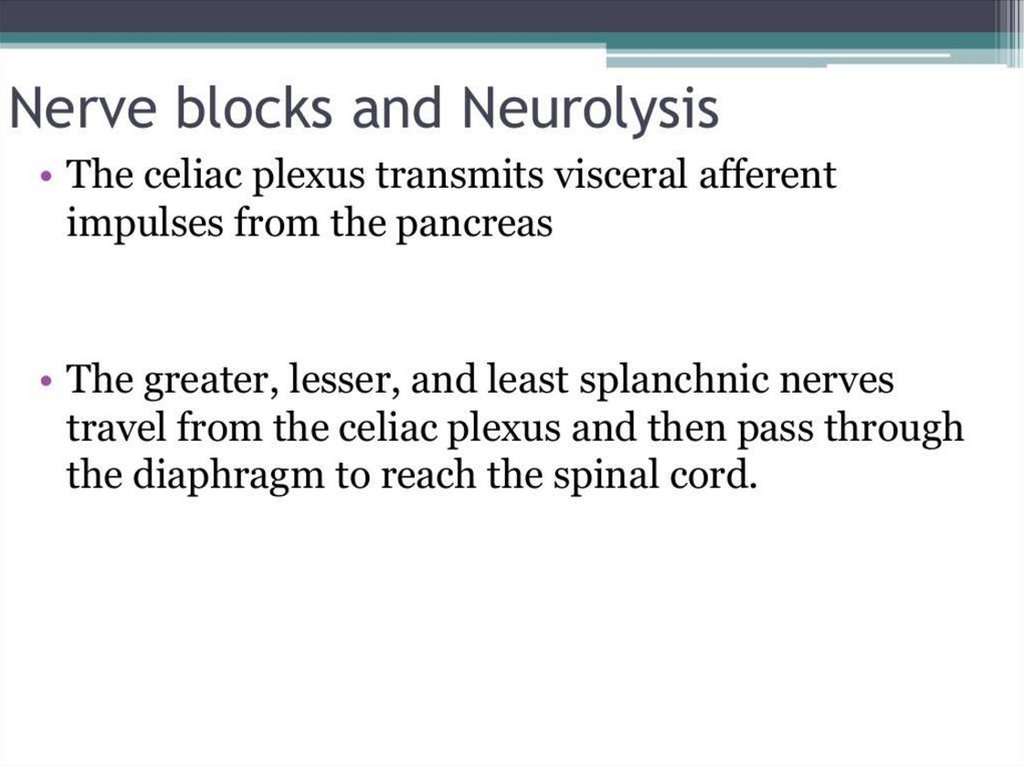 Nerve blocks and Neurolysis

• The celiac plexus transmits visceral afferent impulses from the pancreas

• The greater, lesser, and least splanchnic nerves travel from the celiac plexus and then pass through the diaphragm to reach the spinal cord.